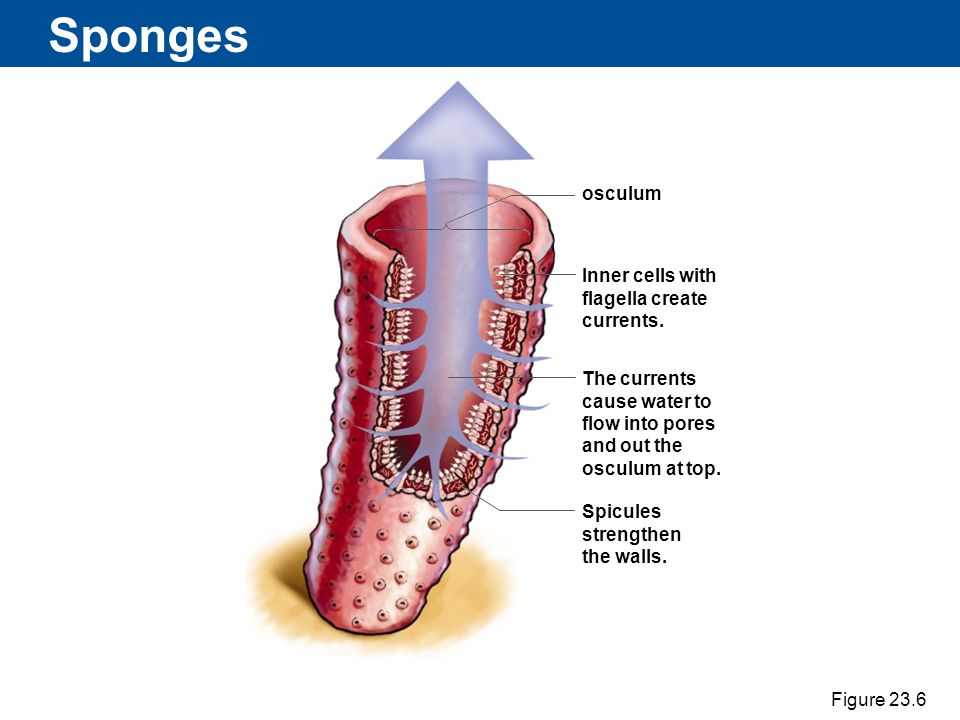 Sponges

osculum

Inner cells with flagella create currents.

The currents cause water to flow into pores and out the osculum at top.

Spicules strengthen the walls.

Figure 23.6